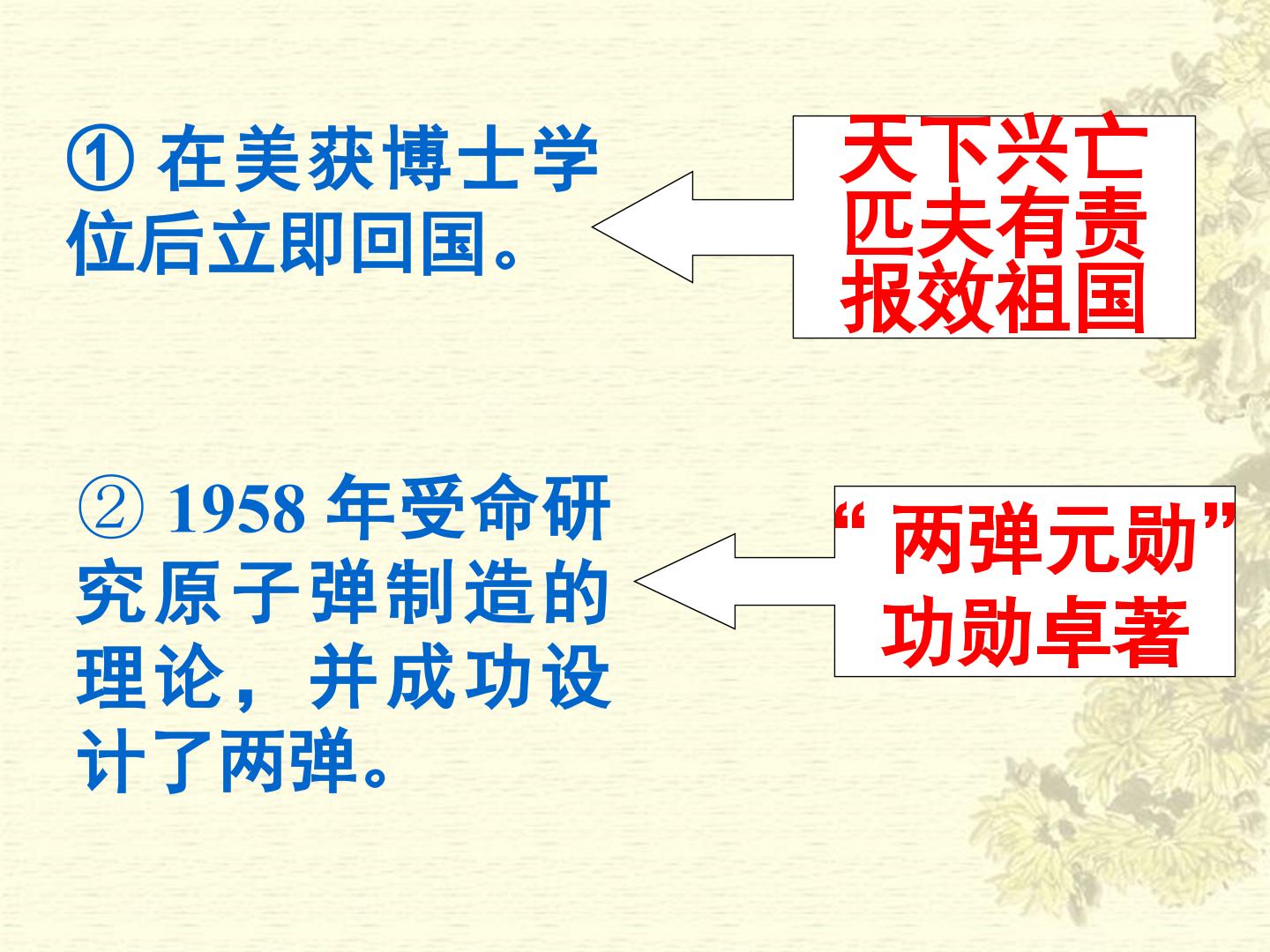 ①在美获博士学位后立即回国。

天下兴亡
匹夫有责
报效祖国

②1958年受命研究原子弹制造的理论，并成功设计了两弹。

“两弹元勋”
功勋卓著